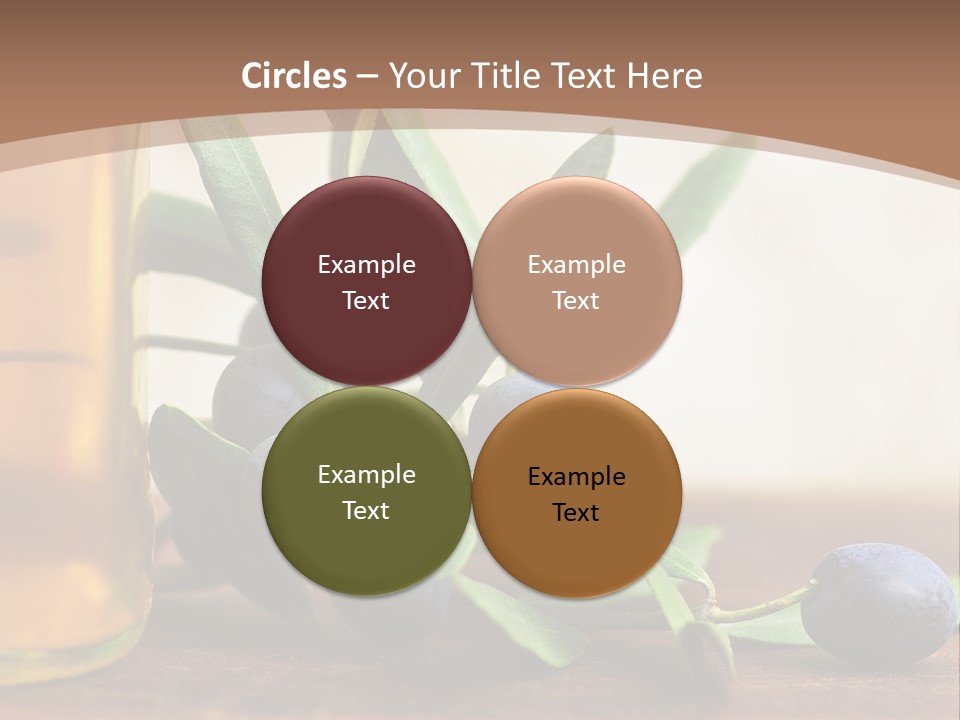 Circles – Your Title Text Here

Example Text

Example Text

Example Text

Example Text